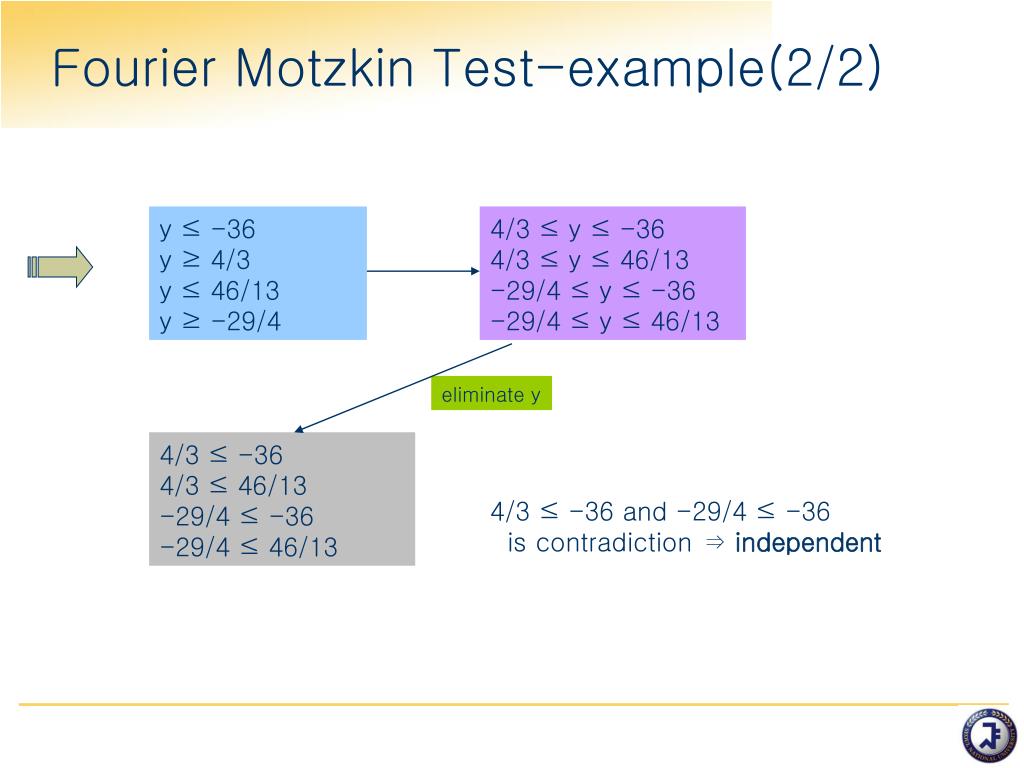 Fourier Motzkin Test-example(2/2)

$y \leq -36$
$y \geq 4/3$
$y \leq 46/13$
$y \geq -29/4$

$4/3 \leq y \leq -36$
$4/3 \leq y \leq 46/13$
$-29/4 \leq y \leq -36$
$-29/4 \leq y \leq 46/13$

eliminate y

$4/3 \leq -36$
$4/3 \leq 46/13$
$-29/4 \leq -36$
$-29/4 \leq 46/13$

$4/3 \leq -36$ and $-29/4 \leq -36$ is contradiction $\Rightarrow$ independent